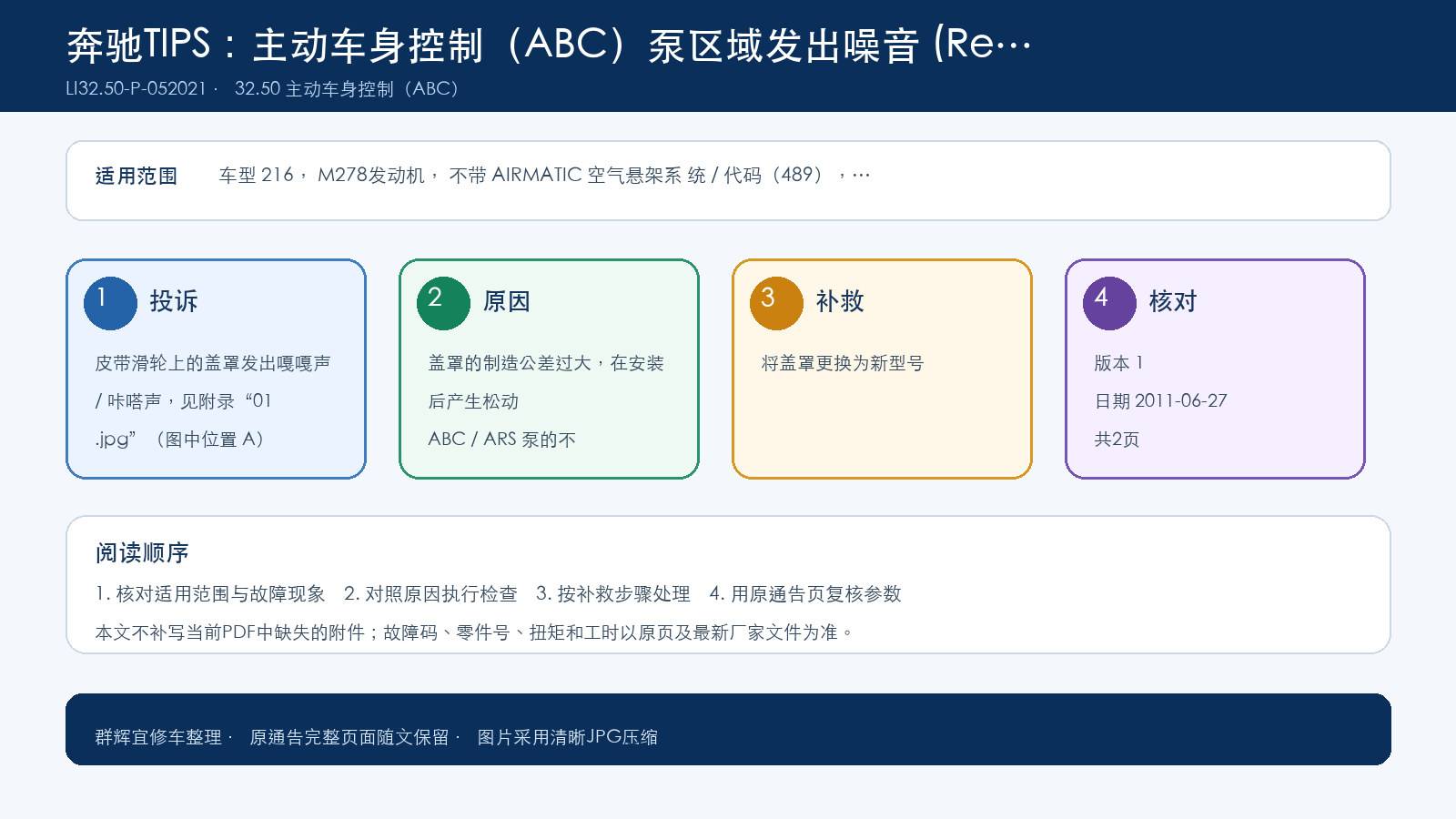 奔驰TIPS：主动车身控制（ABC）泵区域发出噪音 (Re…

LI32.50-P-052021 · 32.50 主动车身控制（ABC）

适用范围 车型 216， M278发动机， 不带 AIRMATIC 空气悬架系 统 / 代码（489），…

1 投诉

皮带滑轮上的盖罩发出嘎嘎声 / 咔嗒声，见附录“01 .jpg”（图中位置 A）

2 原因

盖罩的制造公差过大，在安装后产生松动

ABC / ARS 泵的不

3 补救

将盖罩更换为新型号

4 核对

版本 1

日期 2011-06-27

共2页

阅读顺序

1. 核对适用范围与故障现象 2. 对照原因执行检查 3. 按补救步骤处理 4. 用原通告页复核参数

本文不补写当前PDF中缺失的附件；故障码、零件号、扭矩和工时以原页及最新厂家文件为准。

群辉宜修车整理 · 原通告完整页面随文保留 · 图片采用清晰JPG压缩